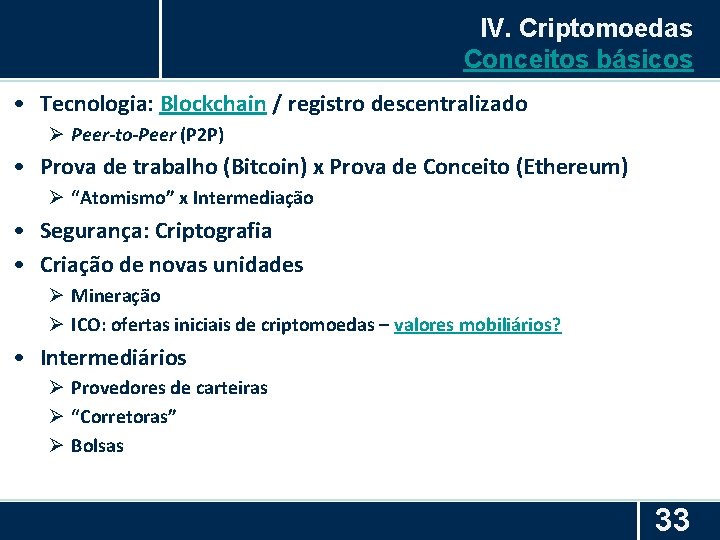 IV. Criptomoedas
Conceitos básicos

• Tecnologia: Blockchain / registro descentralizado
➢ Peer-to-Peer (P2P)
• Prova de trabalho (Bitcoin) x Prova de Conceito (Ethereum)
➢ "Atomismo" x Intermediação
• Segurança: Criptografia
• Criação de novas unidades
➢ Mineração
➢ ICO: ofertas iniciais de criptomoedas – valores mobiliários?
• Intermediários
➢ Provedores de carteiras
➢ "Corretoras"
➢ Bolsas

33